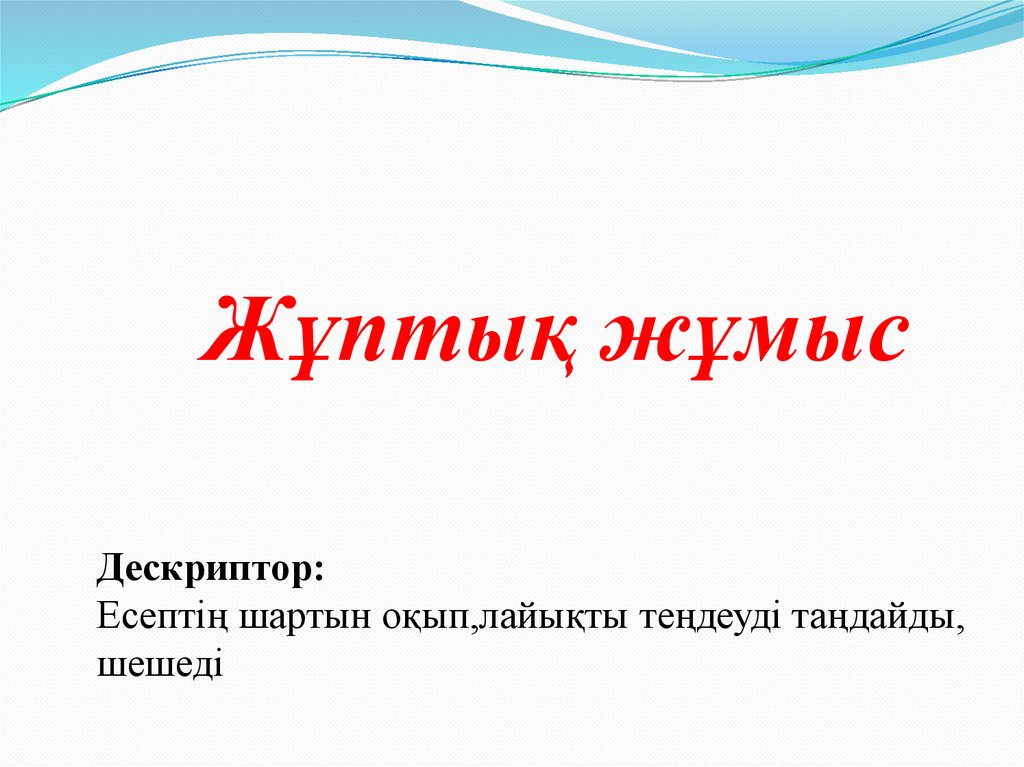 Жұптық жұмыс

Дескриптор:
Есептің шартын оқып,лайықты теңдеуді таңдайды, шешеді